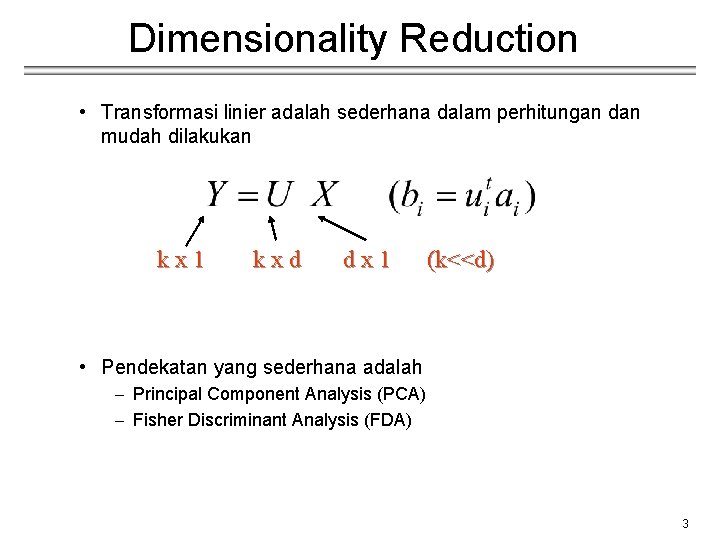 Dimensionality Reduction

• Transformasi linier adalah sederhana dalam perhitungan dan mudah dilakukan

$Y = U \ X \quad (b_i = u_i^t a_i)$

k x 1 k x d d x 1 (k<<d)

• Pendekatan yang sederhana adalah
– Principal Component Analysis (PCA)
– Fisher Discriminant Analysis (FDA)

3